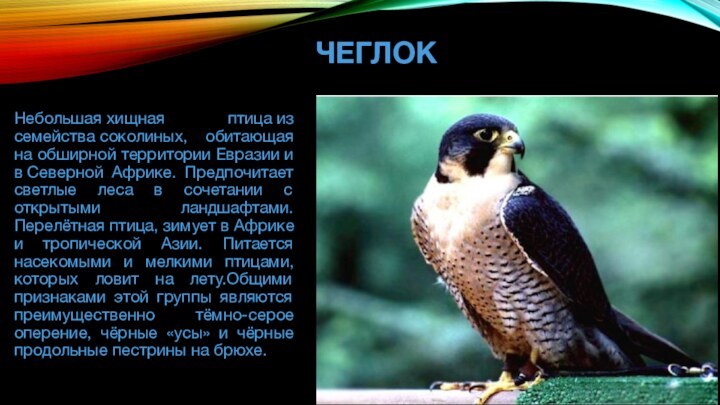 ЧЕГЛОК

Небольшая хищная птица из семейства соколиных, обитающая на обширной территории Евразии и в Северной Африке. Предпочитает светлые леса в сочетании с открытыми ландшафтами. Перелётная птица, зимует в Африке и тропической Азии. Питается насекомыми и мелкими птицами, которых ловит на лету.Общими признаками этой группы являются преимущественно тёмно-серое оперение, чёрные «усы» и чёрные продольные пестрины на брюхе.